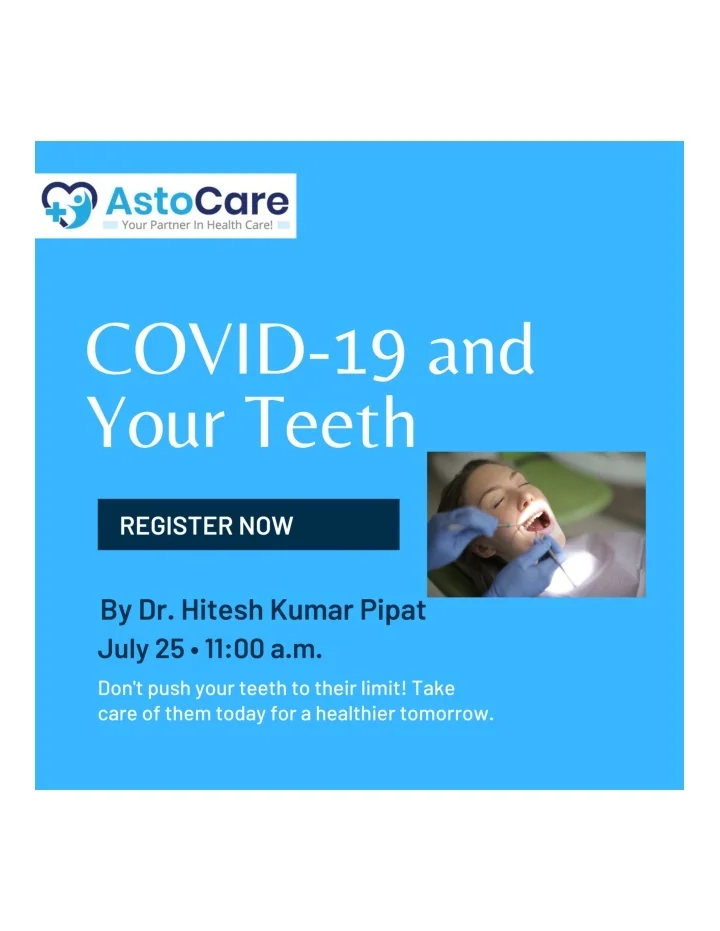 AstoCare
Your Partner In Health Care!

COVID-19 and Your Teeth

REGISTER NOW

By Dr. Hitesh Kumar Pipat
July 25 • 11:00 a.m.

Don't push your teeth to their limit! Take care of them today for a healthier tomorrow.